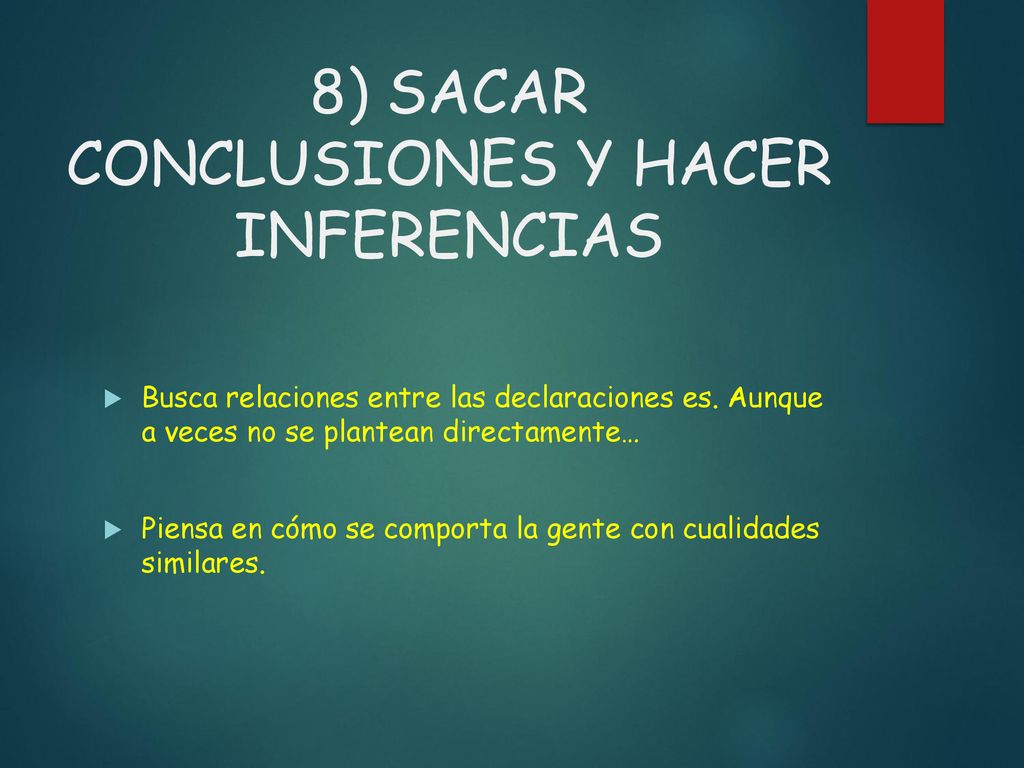 8) SACAR CONCLUSIONES Y HACER INFERENCIAS

Busca relaciones entre las declaraciones es. Aunque a veces no se plantean directamente…

Piensa en cómo se comporta la gente con cualidades similares.